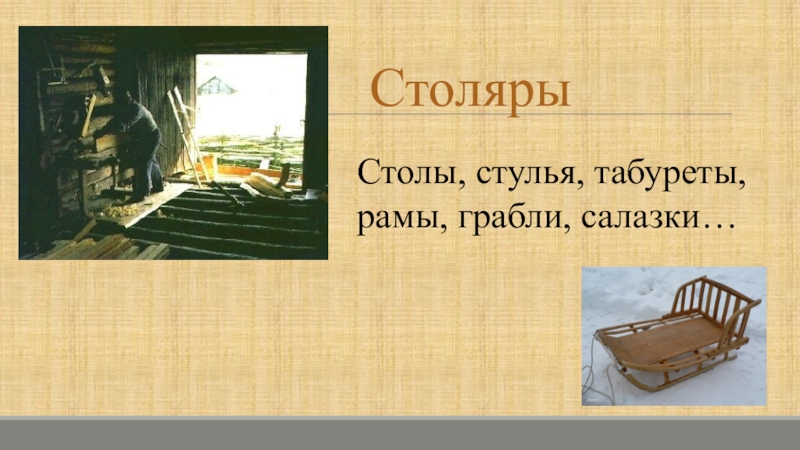 Столяры

Столы, стулья, табуреты, рамы, грабли, салазки…